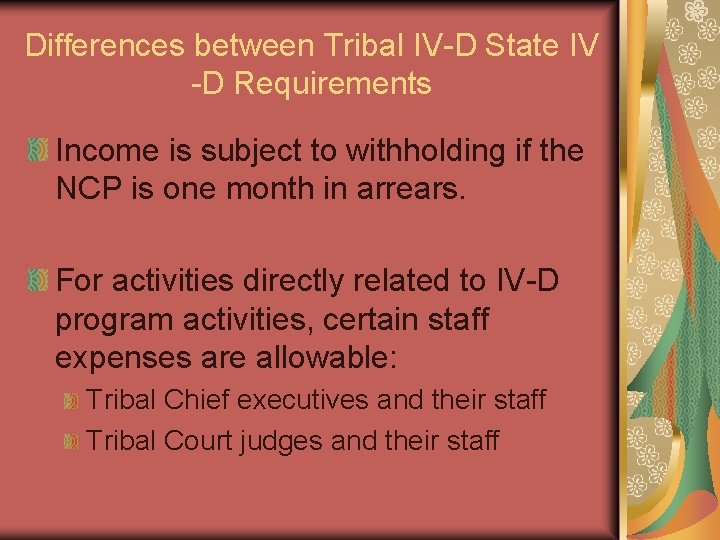 Differences between Tribal IV-D State IV -D Requirements

Income is subject to withholding if the NCP is one month in arrears.

For activities directly related to IV-D program activities, certain staff expenses are allowable:

Tribal Chief executives and their staff

Tribal Court judges and their staff